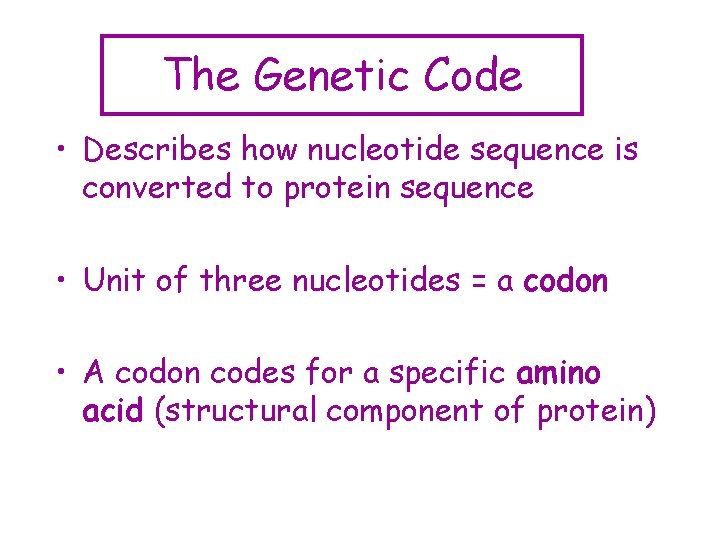 The Genetic Code

• Describes how nucleotide sequence is converted to protein sequence

• Unit of three nucleotides = a codon

• A codon codes for a specific amino acid (structural component of protein)